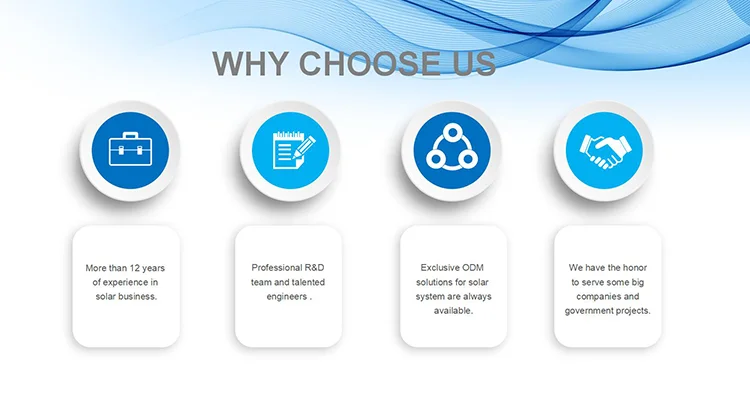 WHY CHOOSE US

More than 12 years of experience in solar business.

Professional R&D team and talented engineers .

Exclusive ODM solutions for solar system are always available.

We have the honor to serve some big companies and government projects.